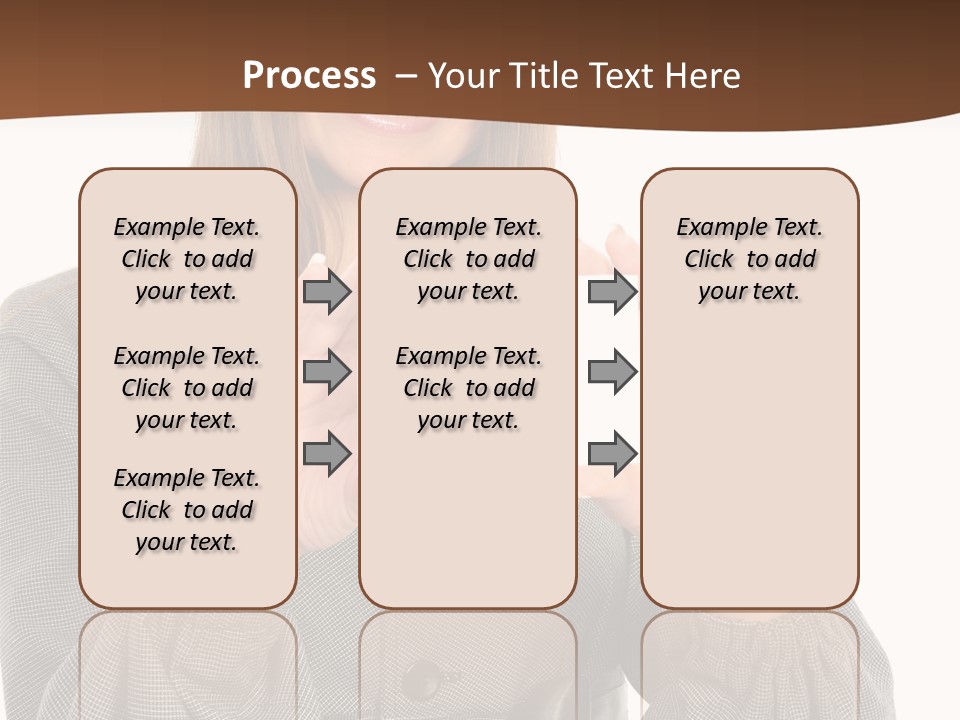 Process – Your Title Text Here

Example Text. Click to add your text.

Example Text. Click to add your text.

Example Text. Click to add your text.

Example Text. Click to add your text.

Example Text. Click to add your text.

Example Text. Click to add your text.